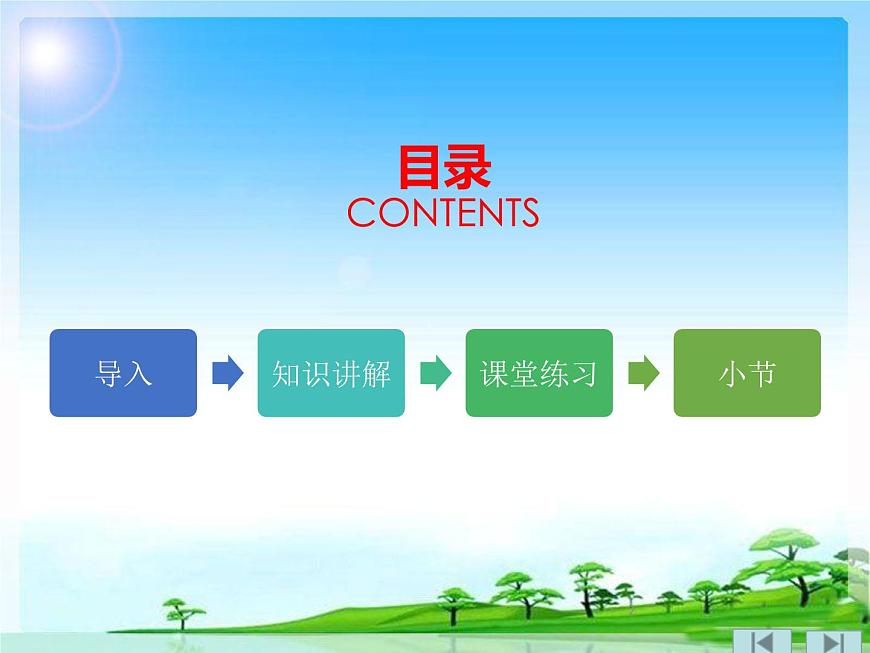 目录
CONTENTS

导入

知识讲解

课堂练习

小节